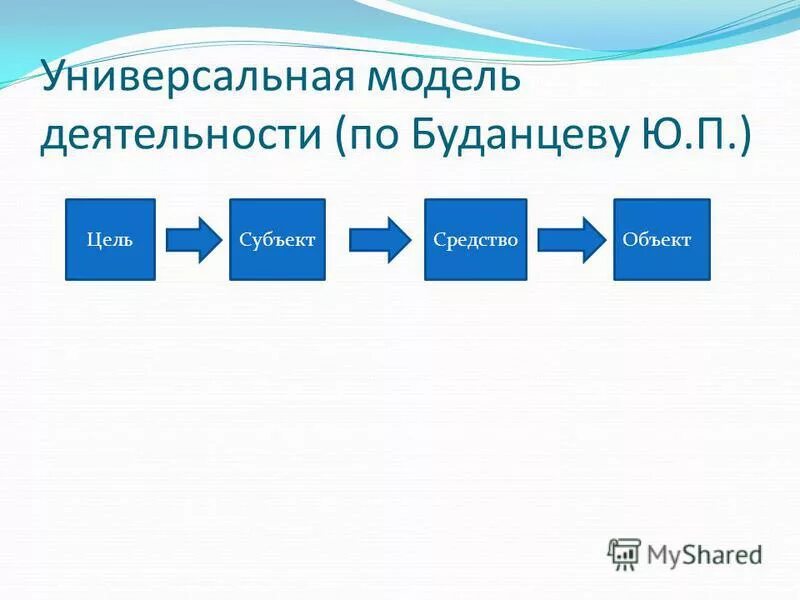 Универсальная модель деятельности (по Буданцеву Ю.П.)

Цель

Субъект

Средство

Объект

MyShared